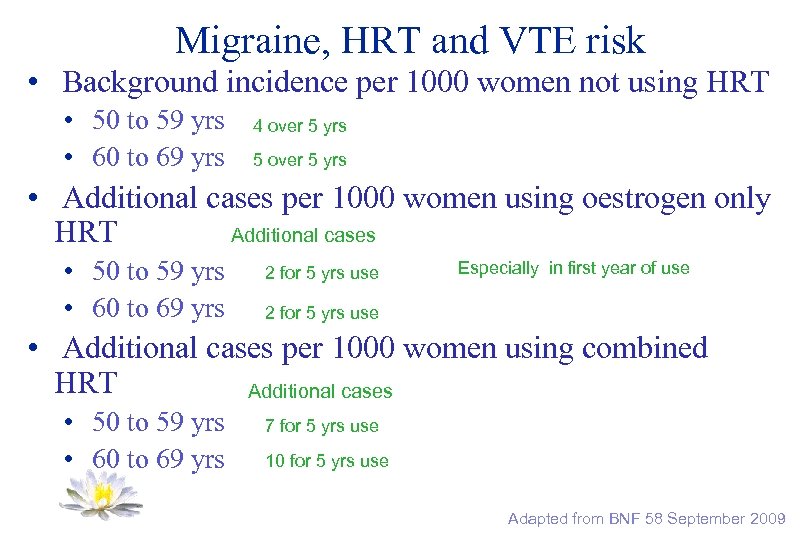 Migraine, HRT and VTE risk

• Background incidence per 1000 women not using HRT
  • 50 to 59 yrs 4 over 5 yrs
  • 60 to 69 yrs 5 over 5 yrs

• Additional cases per 1000 women using oestrogen only HRT Additional cases
  • 50 to 59 yrs 2 for 5 yrs use Especially in first year of use
  • 60 to 69 yrs 2 for 5 yrs use

• Additional cases per 1000 women using combined HRT Additional cases
  • 50 to 59 yrs 7 for 5 yrs use
  • 60 to 69 yrs 10 for 5 yrs use

Adapted from BNF 58 September 2009